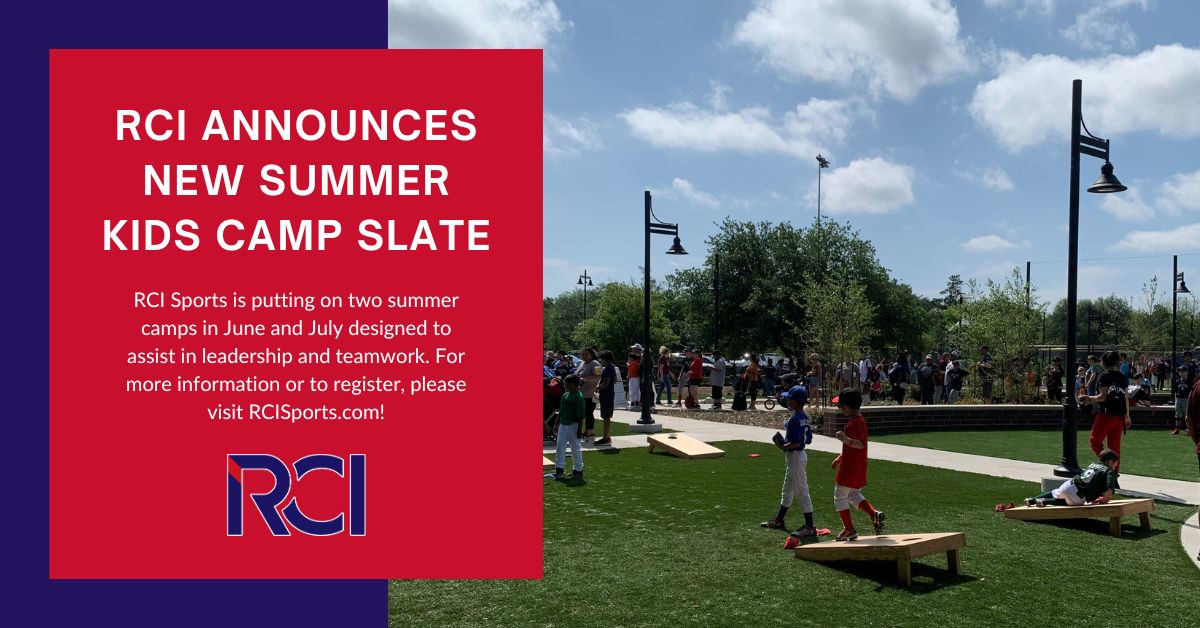 RCI ANNOUNCES NEW SUMMER KIDS CAMP SLATE

RCI Sports is putting on two summer camps in June and July designed to assist in leadership and teamwork. For more information or to register, please visit RCISports.com!

RCI